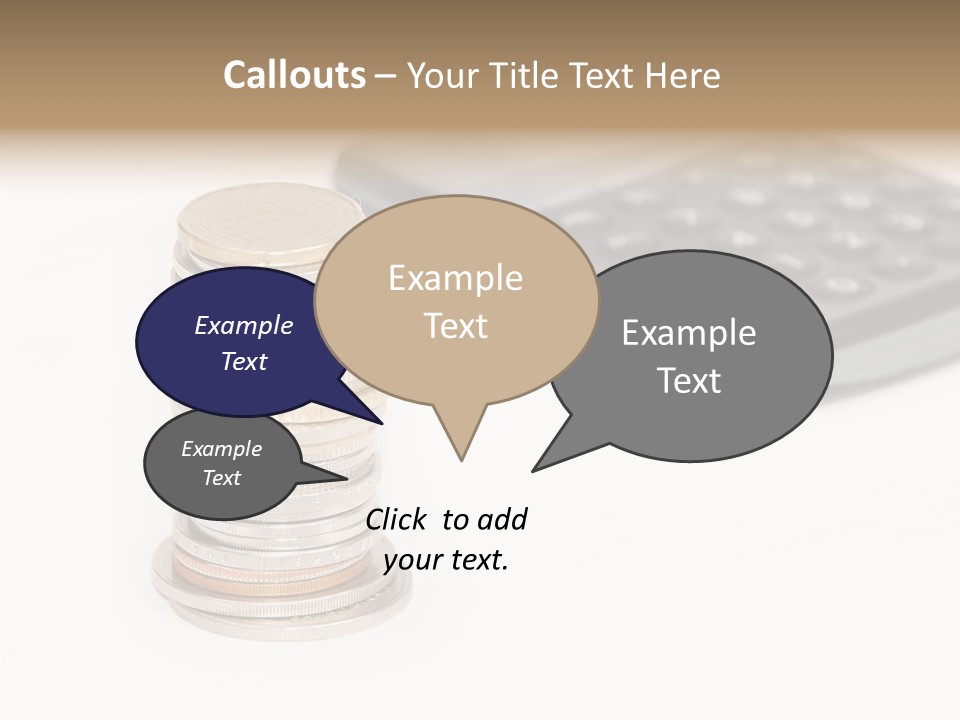 Callouts – Your Title Text Here

Example Text

Example Text

Example Text

Example Text

Click to add your text.